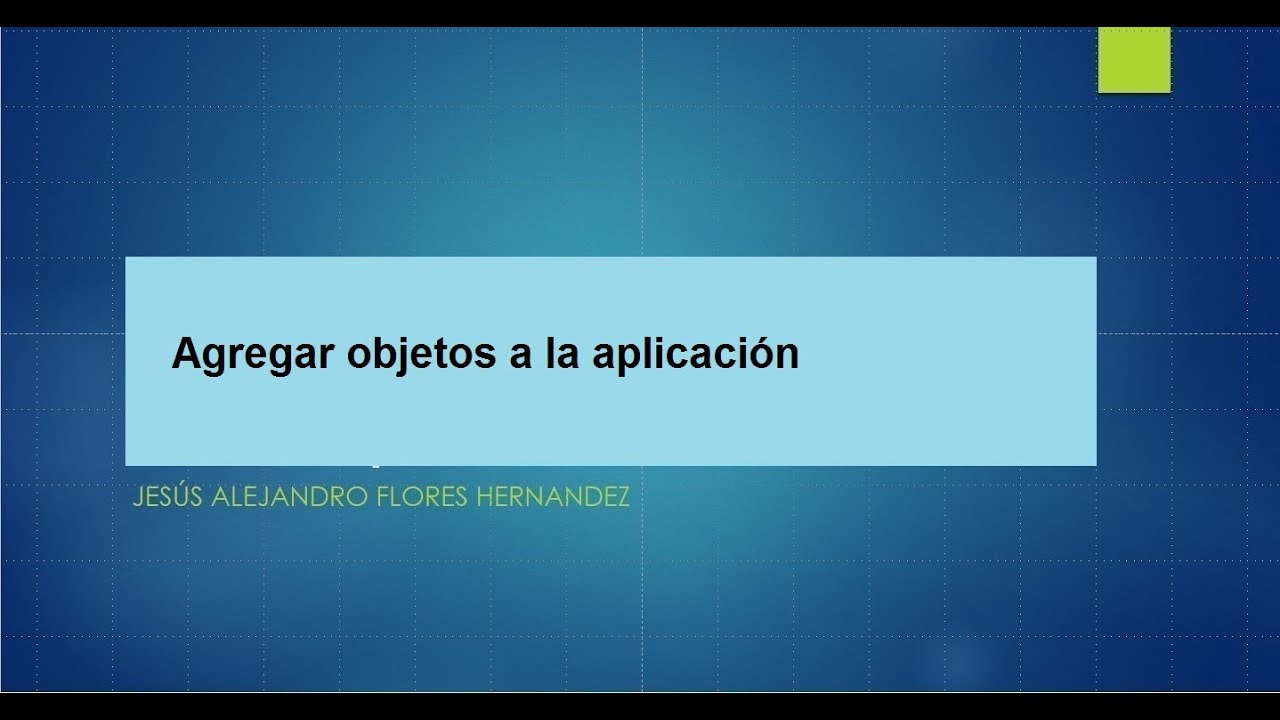 Agregar objetos a la aplicación

JESÚS ALEJANDRO FLORES HERNANDEZ